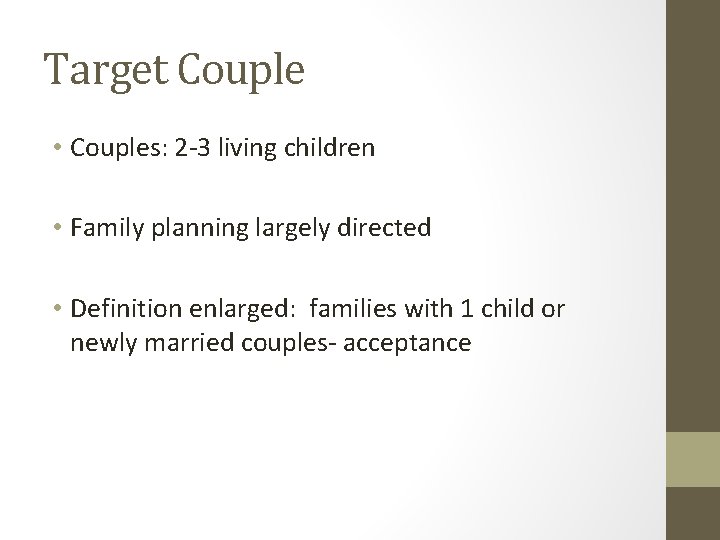 Target Couple

• Couples: 2-3 living children

• Family planning largely directed

• Definition enlarged: families with 1 child or newly married couples- acceptance